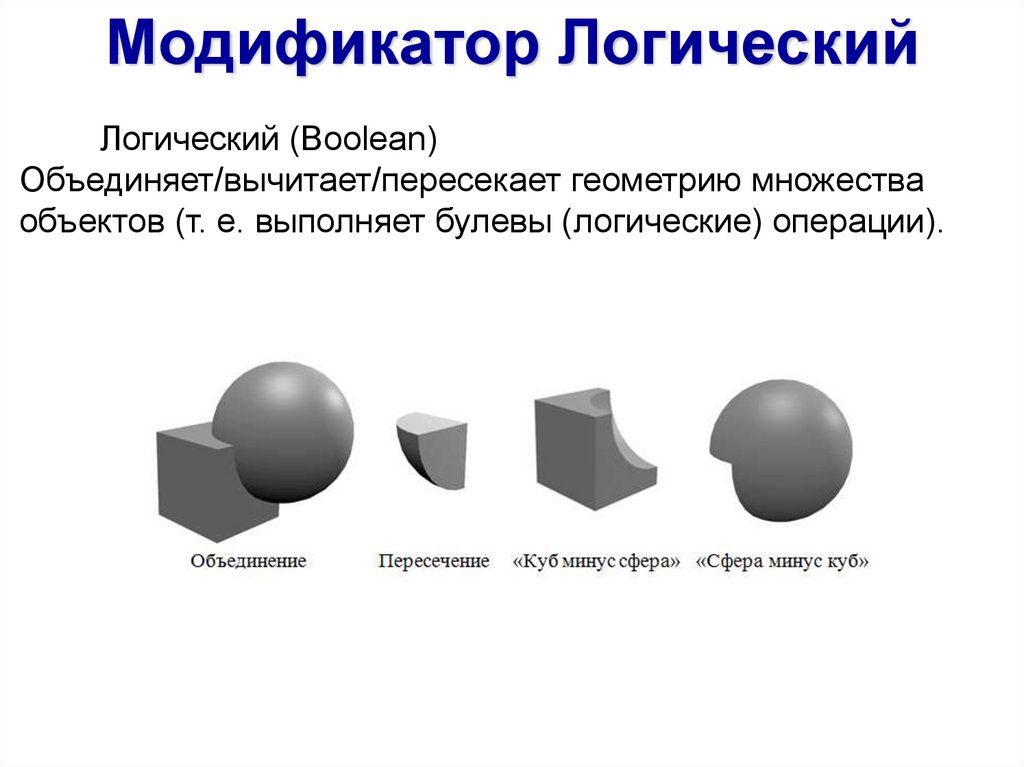 Модификатор Логический

Логический (Boolean) Объединяет/вычитает/пересекает геометрию множества объектов (т. е. выполняет булевы (логические) операции).

Объединение

Пересечение

«Куб минус сфера»

«Сфера минус куб»